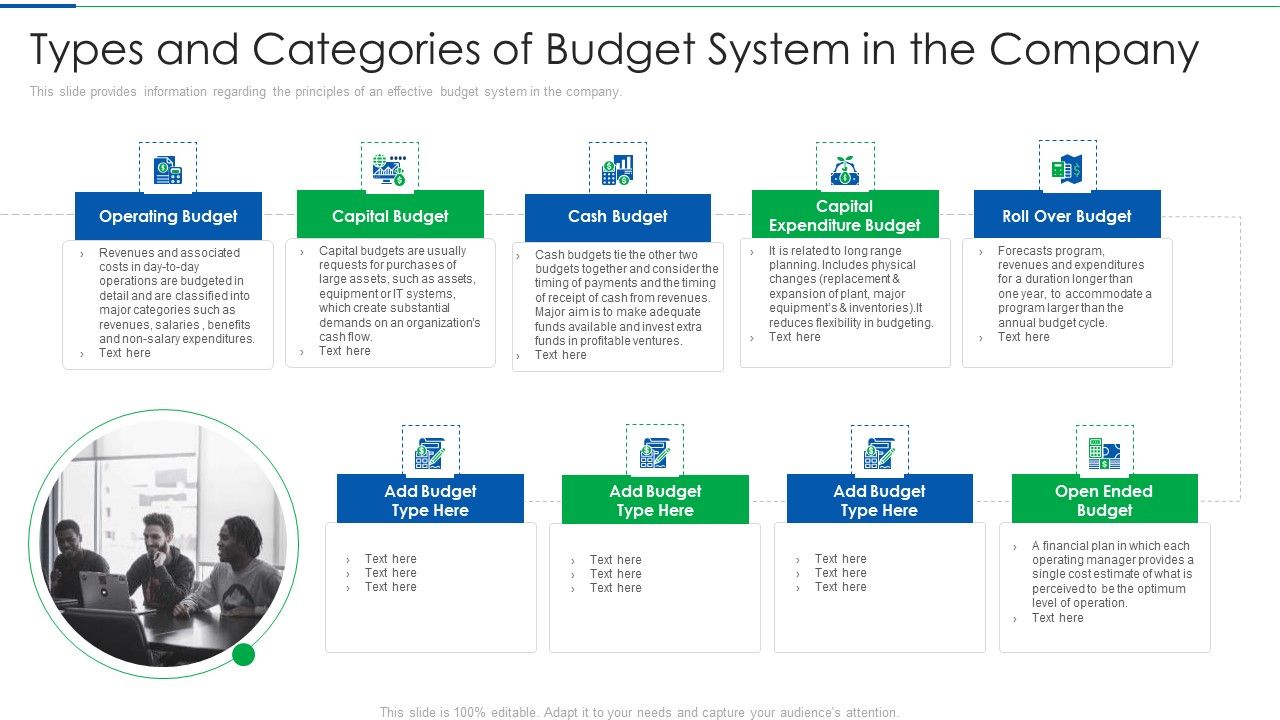 Types and Categories of Budget System in the Company

This slide provides information regarding the principles of an effective budget system in the company.

Operating Budget

› Revenues and associated costs in day-to-day operations are budgeted in detail and are classified into major categories such as revenues, salaries , benefits and non-salary expenditures.
› Text here

Capital Budget

› Capital budgets are usually requests for purchases of large assets, such as assets, equipment or IT systems, which create substantial demands on an organization's cash flow.
› Text here

Cash Budget

› Cash budgets tie the other two budgets together and consider the timing of payments and the timing of receipt of cash from revenues. Major aim is to make adequate funds available and invest extra funds in profitable ventures.
› Text here

Capital Expenditure Budget

› It is related to long range planning. Includes physical changes (replacement & expansion of plant, major equipment's & inventories).It reduces flexibility in budgeting.
› Text here

Roll Over Budget

› Forecasts program, revenues and expenditures for a duration longer than one year, to accommodate a program larger than the annual budget cycle.
› Text here

Add Budget Type Here

› Text here
› Text here
› Text here

Add Budget Type Here

› Text here
› Text here
› Text here

Add Budget Type Here

› Text here
› Text here
› Text here

Open Ended Budget

› A financial plan in which each operating manager provides a single cost estimate of what is perceived to be the optimum level of operation.
› Text here

This slide is 100% editable. Adapt it to your needs and capture your audience's attention.